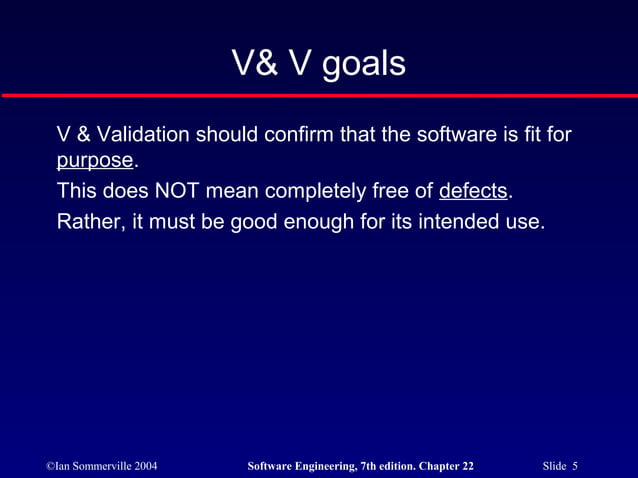 V& V goals

V & Validation should confirm that the software is fit for purpose.

This does NOT mean completely free of defects.

Rather, it must be good enough for its intended use.

©Ian Sommerville 2004 Software Engineering, 7th edition. Chapter 22 Slide 5